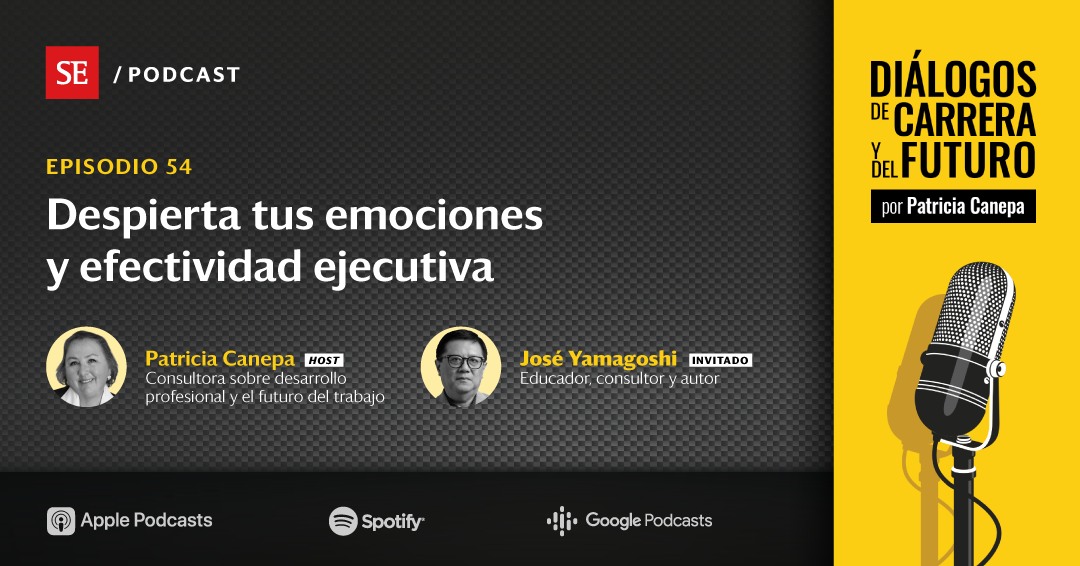 SE / PODCAST

EPISODIO 54

Despierta tus emociones y efectividad ejecutiva

Patricia Canepa HOST
Consultora sobre desarrollo profesional y el futuro del trabajo

José Yamagoshi INVITADO
Educador, consultor y autor

Apple Podcasts

Spotify

Google Podcasts

DIÁLOGOS DE CARRERA Y DEL FUTURO

por Patricia Canepa